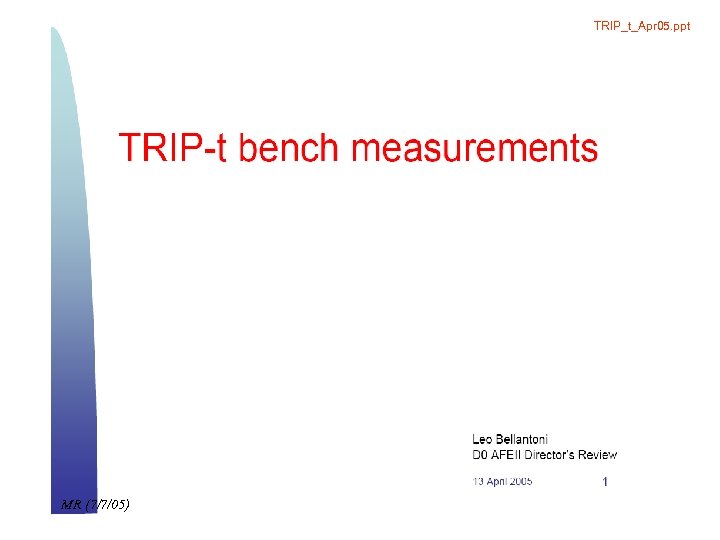 TRIP_t_Apr05.ppt

TRIP-t bench measurements

Leo Bellantoni
D0 AFEII Director's Review

13 April 2005

1

MR (7/7/05)